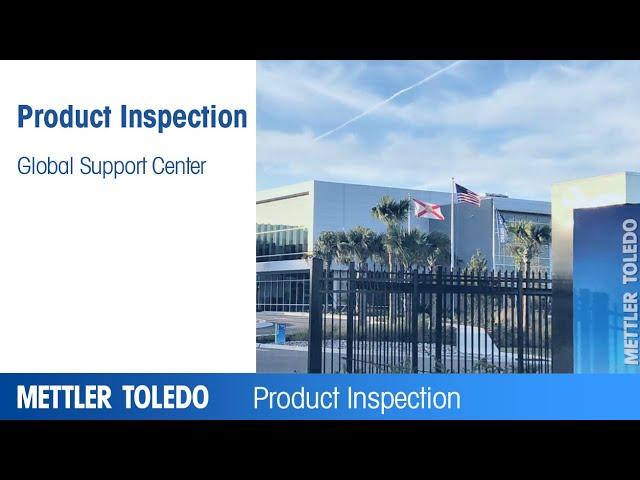 Product Inspection

Global Support Center

METTLER TOLEDO

METTLER TOLEDO Product Inspection